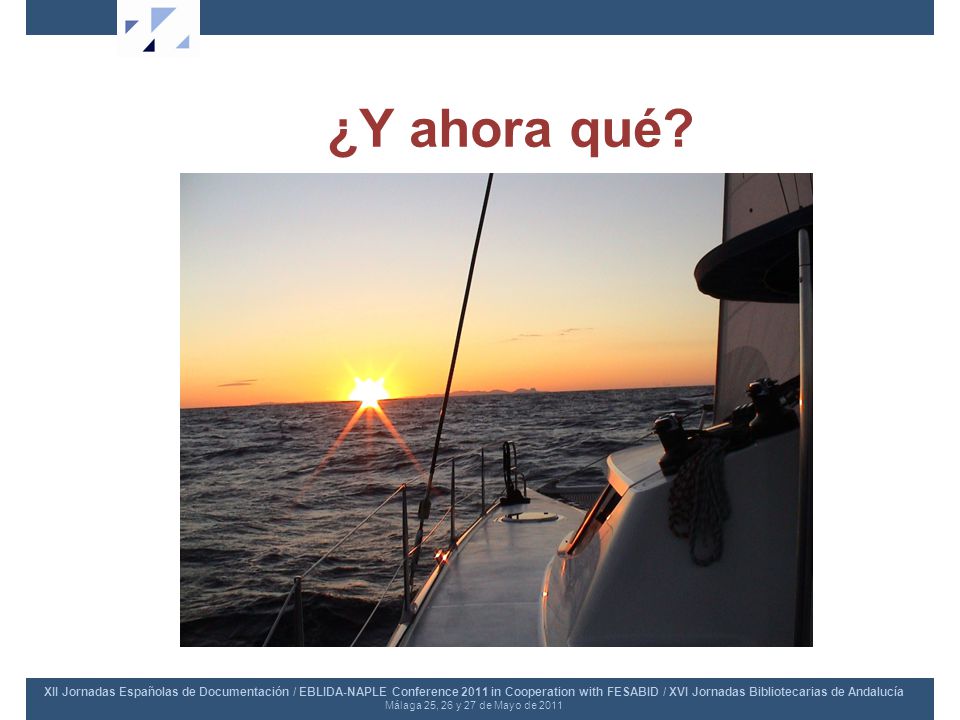 ¿Y ahora qué?

XII Jornadas Españolas de Documentación / EBLIDA-NAPLE Conference 2011 in Cooperation with FESABID / XVI Jornadas Bibliotecarias de Andalucía
Málaga 25, 26 y 27 de Mayo de 2011